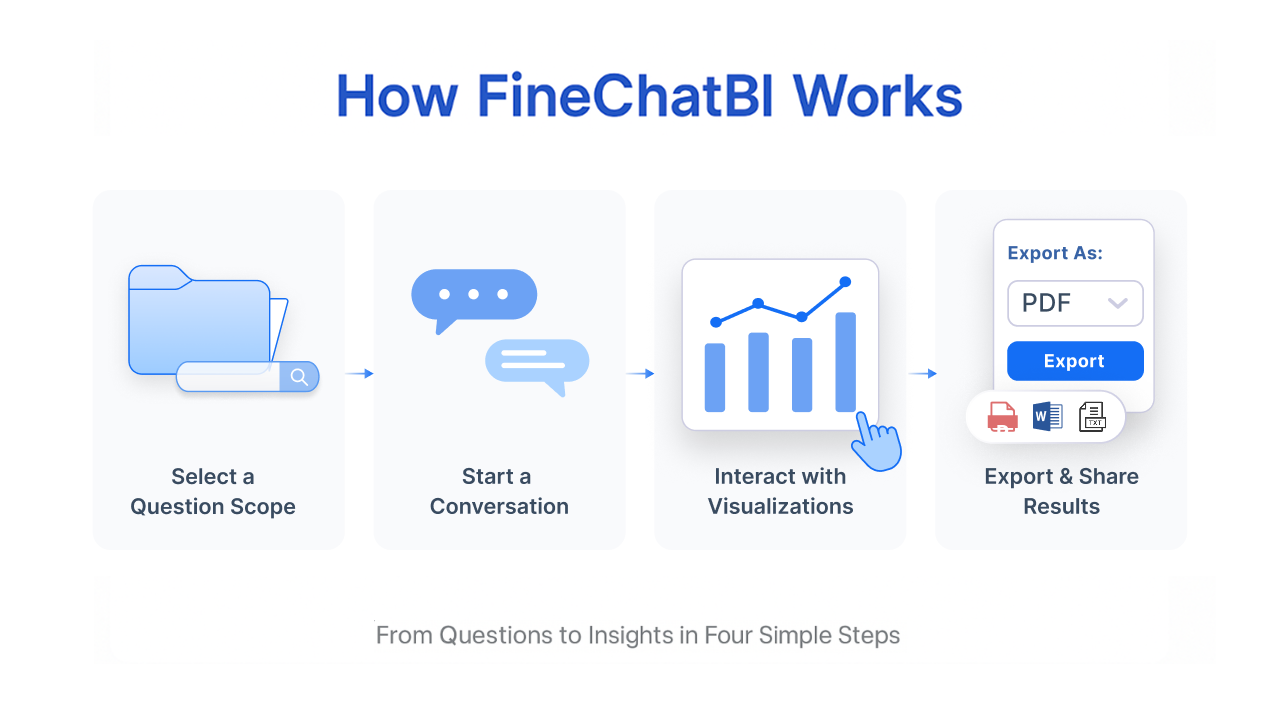 How FineChatBI Works

Select a Question Scope

Start a Conversation

Interact with Visualizations

Export As:
PDF
Export
W
TXT

Export & Share Results

From Questions to Insights in Four Simple Steps